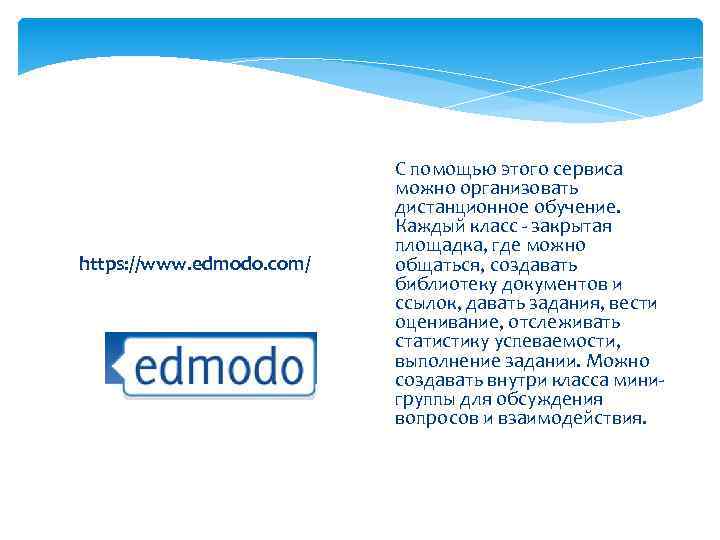 https://www.edmodo.com/

edmodo

С помощью этого сервиса можно организовать дистанционное обучение. Каждый класс - закрытая площадка, где можно общаться, создавать библиотеку документов и ссылок, давать задания, вести оценивание, отслеживать статистику успеваемости, выполнение задании. Можно создавать внутри класса мини-группы для обсуждения вопросов и взаимодействия.